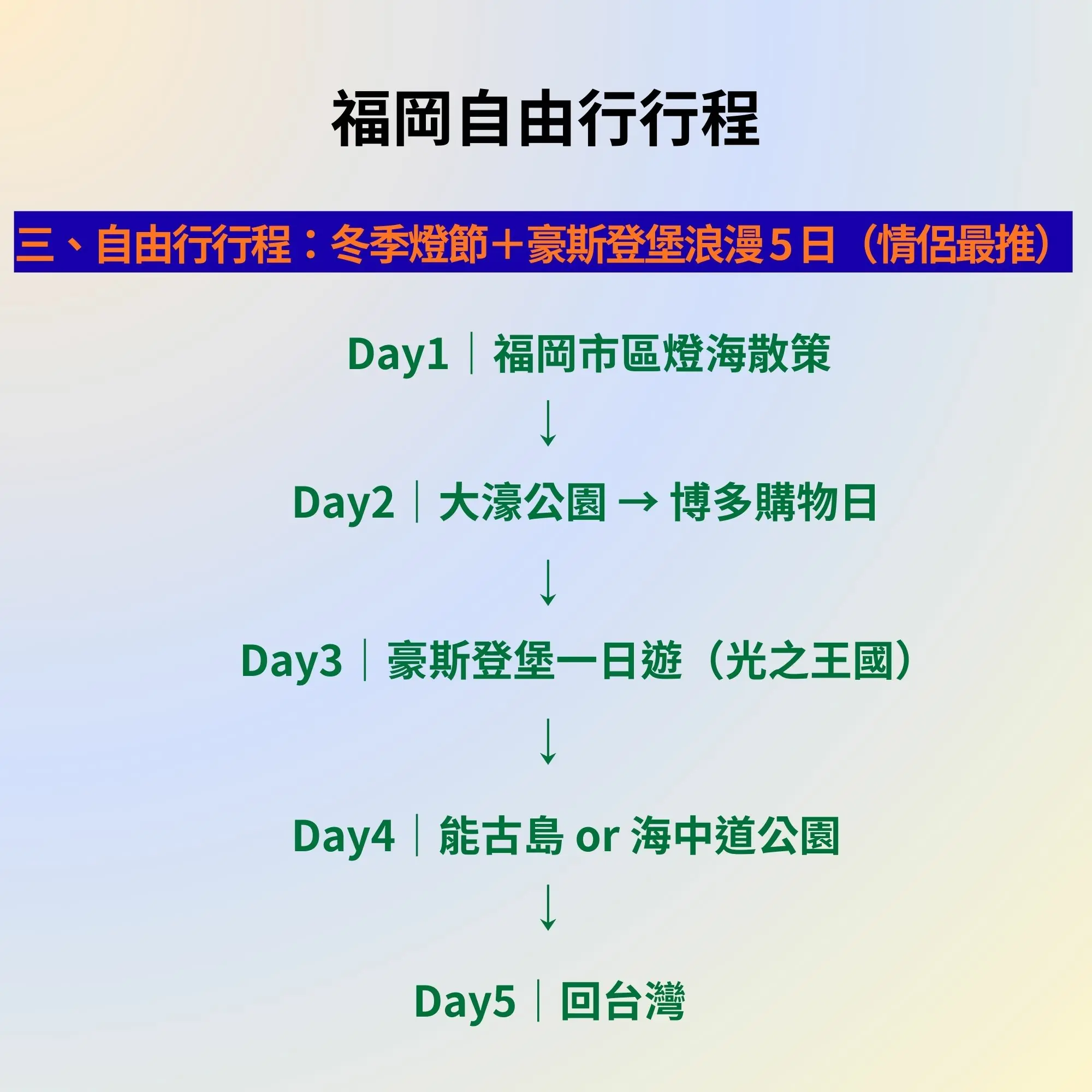 福岡自由行行程

三、自由行行程：冬季燈節＋豪斯登堡浪漫５日（情侶最推）

Day1｜福岡市區燈海散策

↓

Day2｜大濠公園 → 博多購物日

↓

Day3｜豪斯登堡一日遊（光之王國）

↓

Day4｜能古島 or 海中道公園

↓

Day5｜回台灣